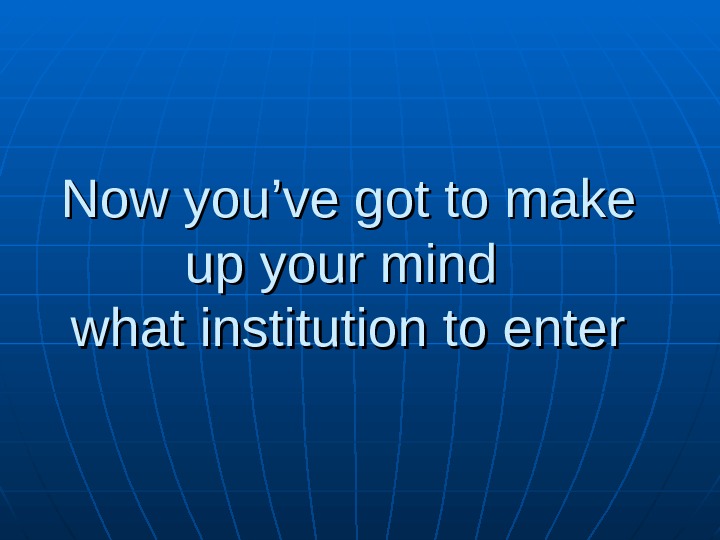 Now you’ve got to make up your mind what institution to enter